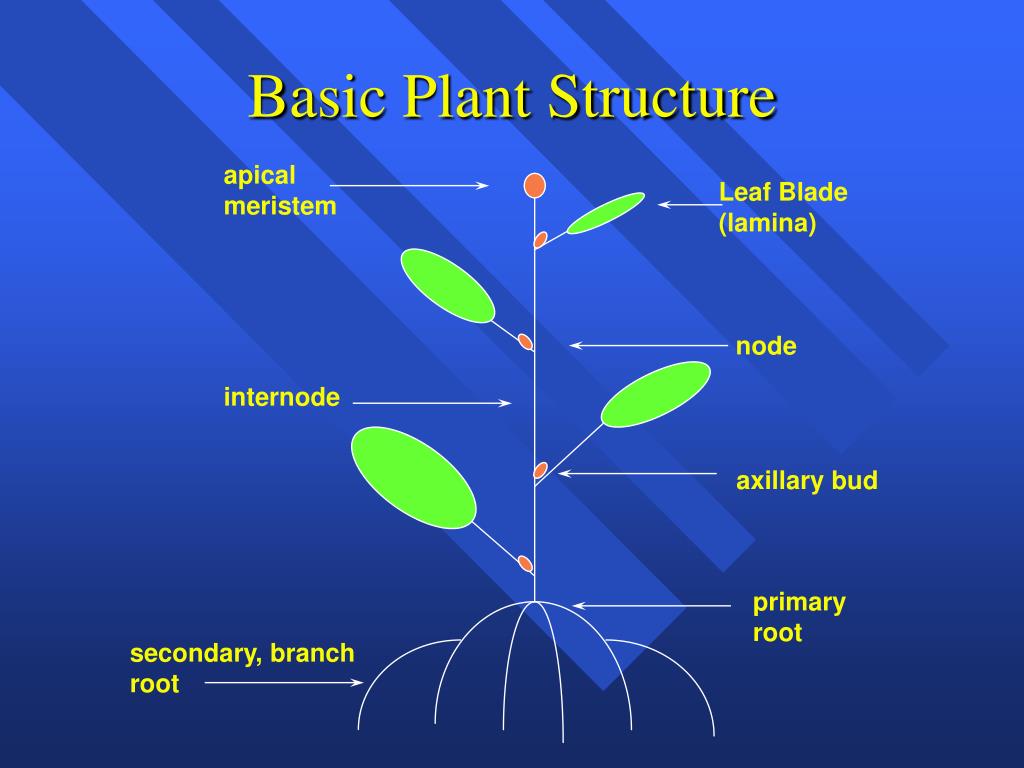 Basic Plant Structure

apical meristem

Leaf Blade (lamina)

node

internode

axillary bud

primary root

secondary, branch root